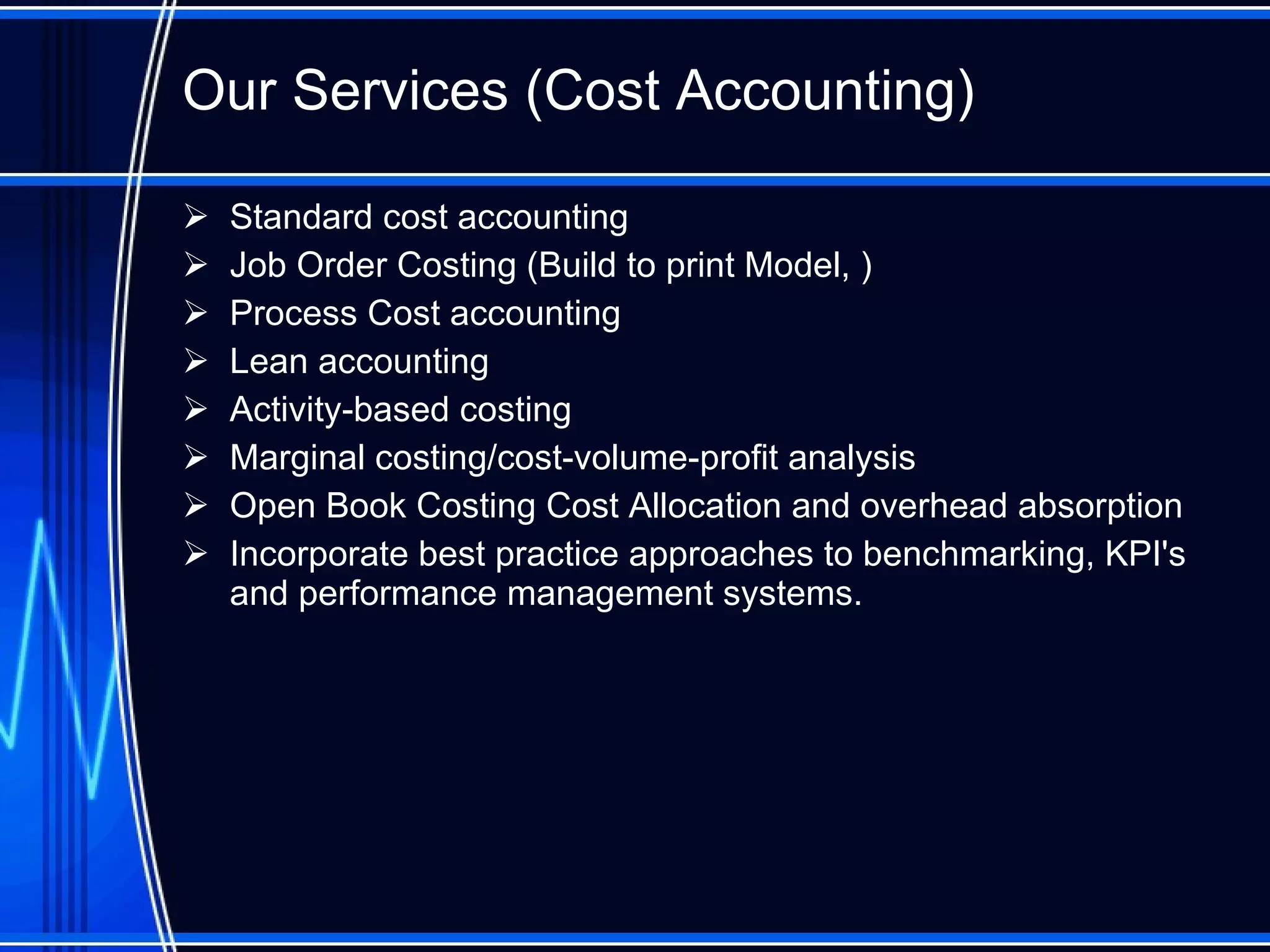 Our Services (Cost Accounting)

➢ Standard cost accounting
➢ Job Order Costing (Build to print Model, )
➢ Process Cost accounting
➢ Lean accounting
➢ Activity-based costing
➢ Marginal costing/cost-volume-profit analysis
➢ Open Book Costing Cost Allocation and overhead absorption
➢ Incorporate best practice approaches to benchmarking, KPI's and performance management systems.